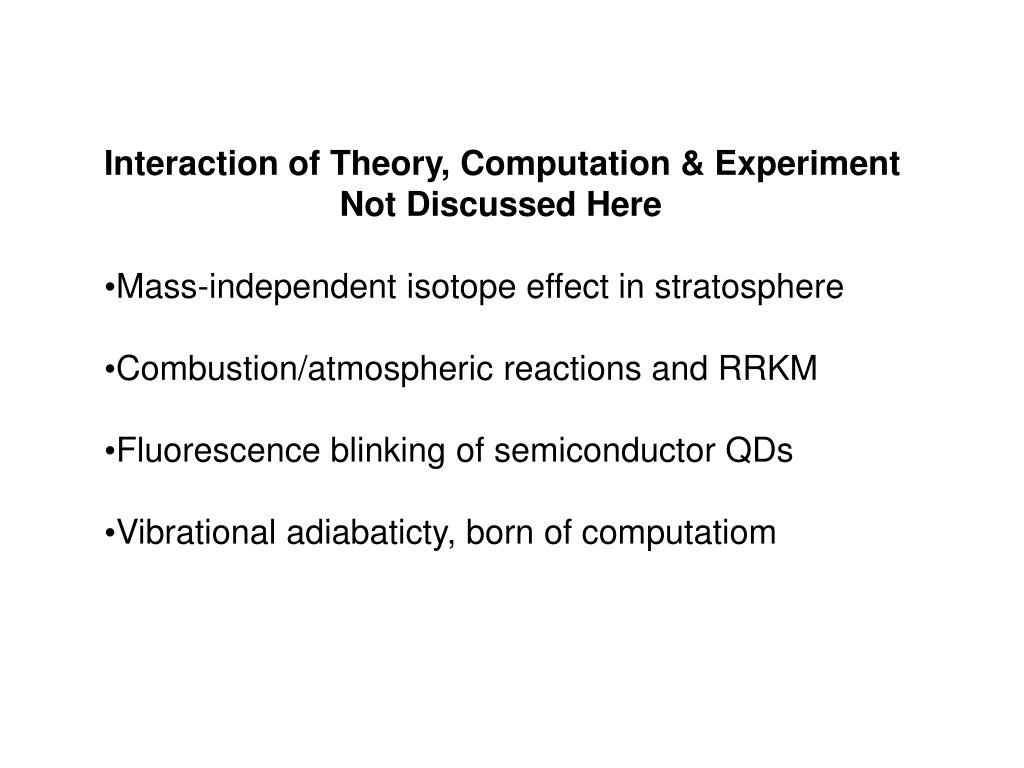 Interaction of Theory, Computation & Experiment
Not Discussed Here

•Mass-independent isotope effect in stratosphere

•Combustion/atmospheric reactions and RRKM

•Fluorescence blinking of semiconductor QDs

•Vibrational adiabaticty, born of computatiom